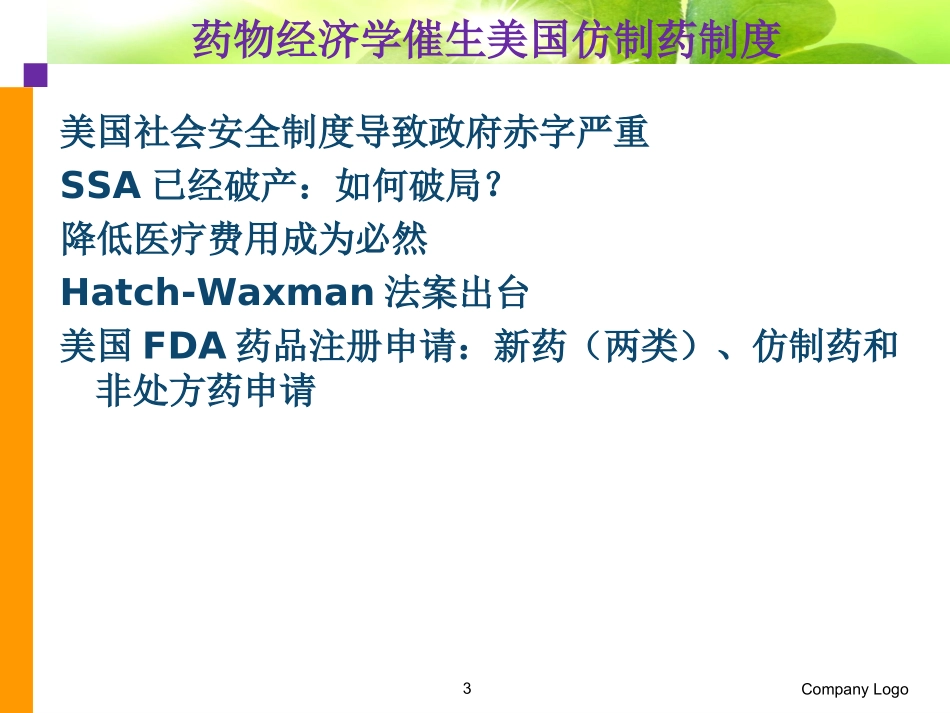 药物经济学催生美国仿制药制度

美国社会安全制度导致政府赤字严重

SSA 已经破产：如何破局？

降低医疗费用成为必然

Hatch-Waxman 法案出台

美国 FDA 药品注册申请：新药（两类）、仿制药和非处方药申请

3

Company Logo